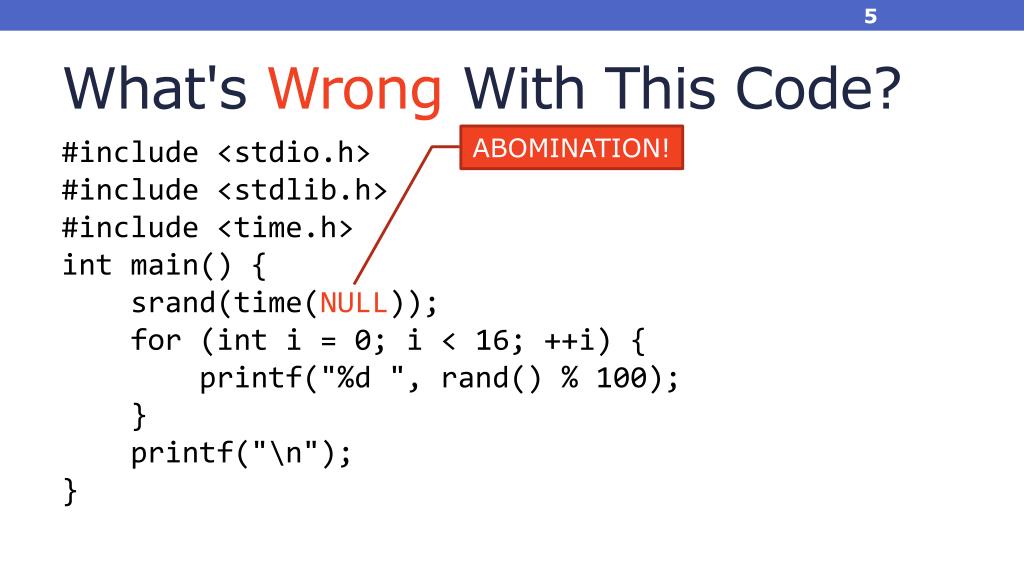 5

What's Wrong With This Code?

ABOMINATION!

#include <stdio.h>
#include <stdlib.h>
#include <time.h>
int main() {
    srand(time(NULL));
    for (int i = 0; i < 16; ++i) {
        printf("%d ", rand() % 100);
    }
    printf("\n");
}